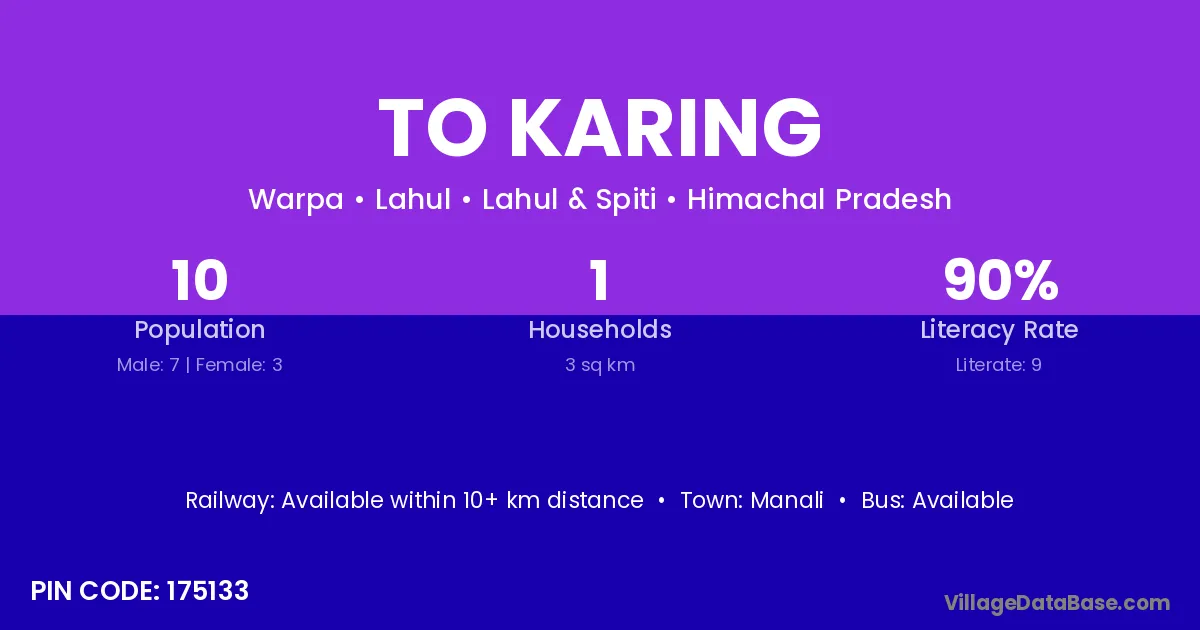 TO KARING

Warpa • Lahul • Lahul & Spiti • Himachal Pradesh

10
Population
Male: 7 | Female: 3

1
Households
3 sq km

90%
Literacy Rate
Literate: 9

Railway: Available within 10+ km distance • Town: Manali • Bus: Available

PIN CODE: 175133

VillageDataBase.com